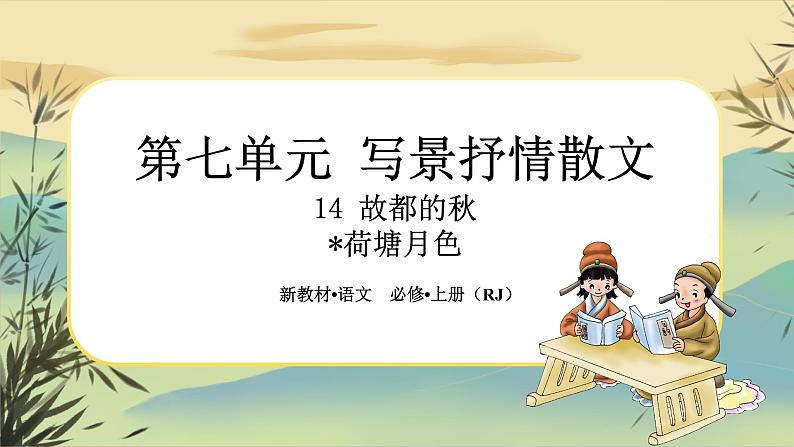 第七单元 写景抒情散文

14 故都的秋

*荷塘月色

新教材•语文 必修•上册（RJ）